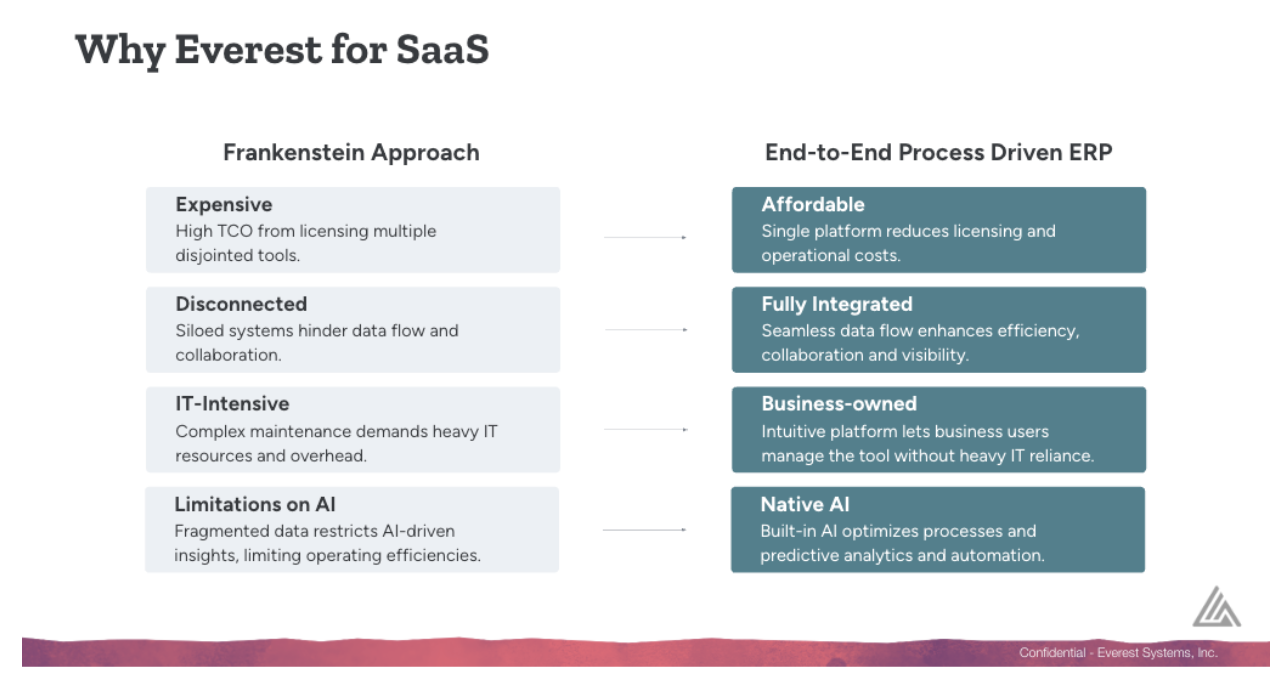 Why Everest for SaaS

Frankenstein Approach

Expensive
High TCO from licensing multiple disjointed tools.

Disconnected
Siloed systems hinder data flow and collaboration.

IT-Intensive
Complex maintenance demands heavy IT resources and overhead.

Limitations on AI
Fragmented data restricts AI-driven insights, limiting operating efficiencies.

End-to-End Process Driven ERP

Affordable
Single platform reduces licensing and operational costs.

Fully Integrated
Seamless data flow enhances efficiency, collaboration and visibility.

Business-owned
Intuitive platform lets business users manage the tool without heavy IT reliance.

Native AI
Built-in AI optimizes processes and predictive analytics and automation.

Confidential - Everest Systems, Inc.